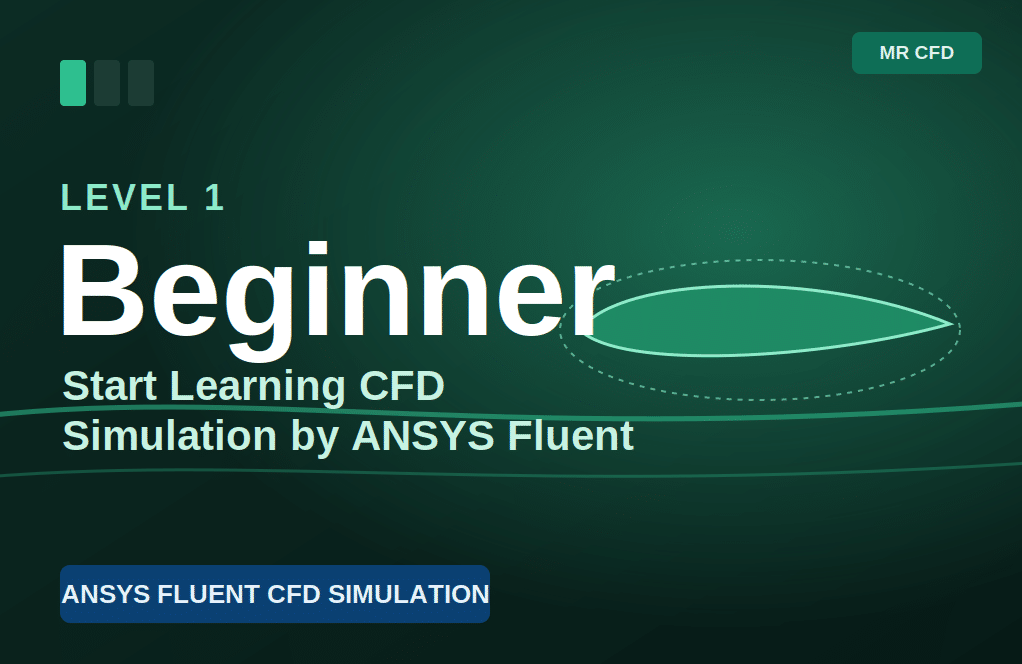 MR CFD

LEVEL 1

Beginner

Start Learning CFD Simulation by ANSYS Fluent

ANSYS FLUENT CFD SIMULATION